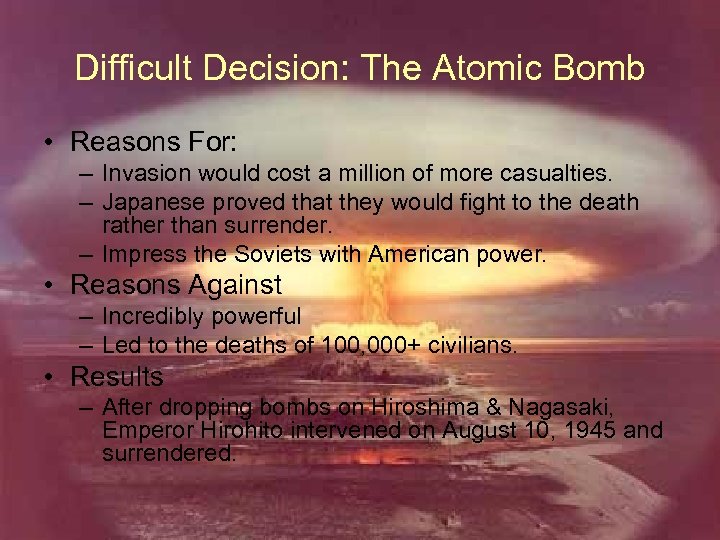 Difficult Decision: The Atomic Bomb

• Reasons For:
– Invasion would cost a million of more casualties.
– Japanese proved that they would fight to the death rather than surrender.
– Impress the Soviets with American power.

• Reasons Against
– Incredibly powerful
– Led to the deaths of 100,000+ civilians.

• Results
– After dropping bombs on Hiroshima & Nagasaki, Emperor Hirohito intervened on August 10, 1945 and surrendered.